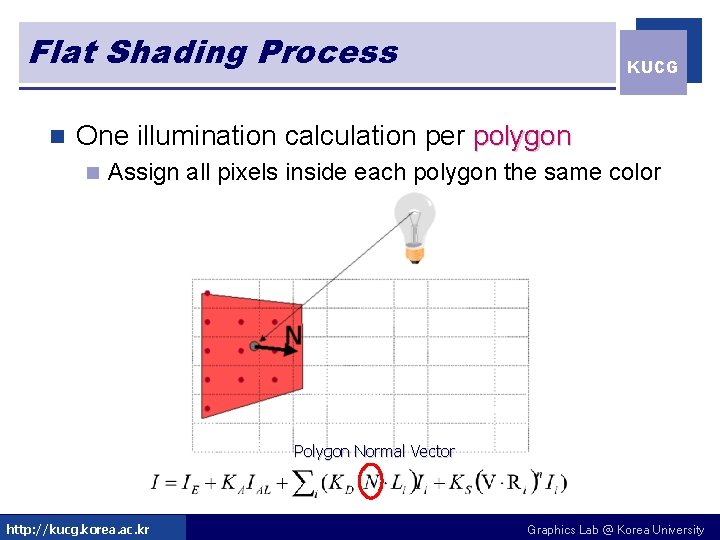 Flat Shading Process

KUCG

One illumination calculation per polygon

Assign all pixels inside each polygon the same color

N

Polygon Normal Vector

$I = I_E + K_A I_{AL} + \sum_i (K_D (N \cdot L_i) I_i + K_S (V \cdot R_i)^n I_i)$

http://kucg.korea.ac.kr

Graphics Lab @ Korea University